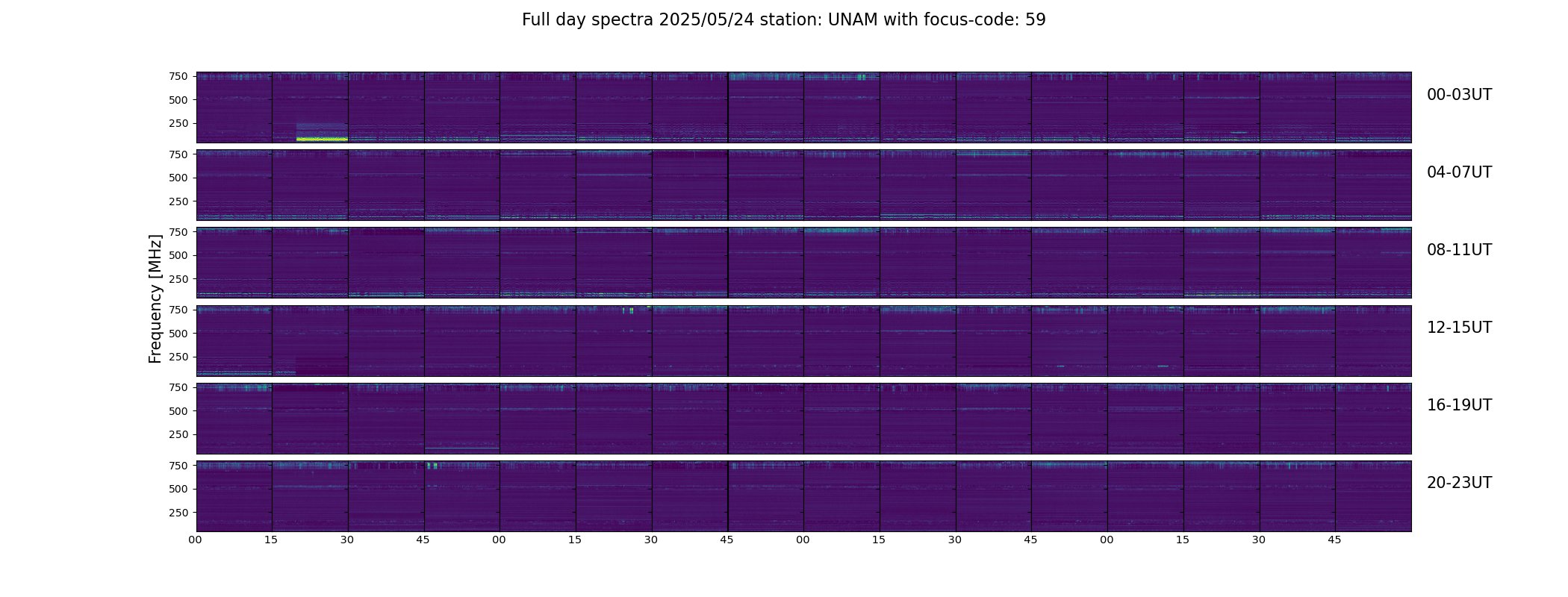 Full day spectra 2025/05/24 station: UNAM with focus-code: 59

Frequency [MHz]

750
500
250
00-03UT

750
500
250
04-07UT

750
500
250
08-11UT

750
500
250
12-15UT

750
500
250
16-19UT

750
500
250
20-23UT

00 15 30 45 00 15 30 45 00 15 30 45 00 15 30 45